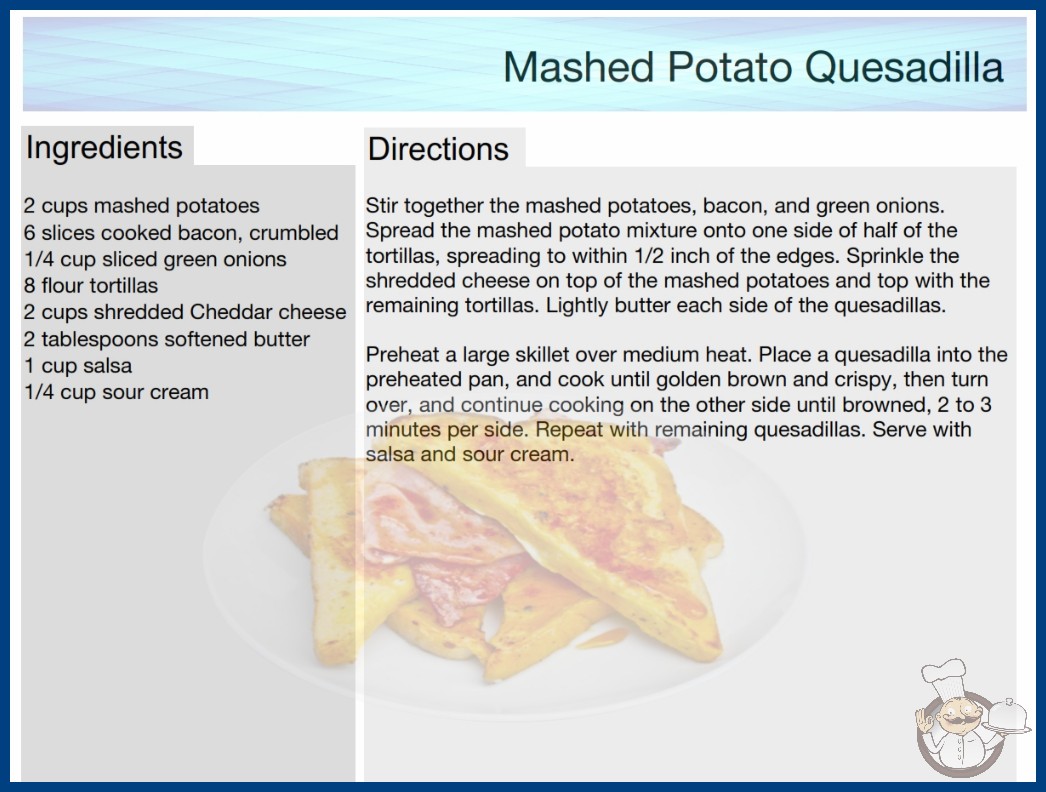 Mashed Potato Quesadilla

Ingredients

2 cups mashed potatoes
6 slices cooked bacon, crumbled
1/4 cup sliced green onions
8 flour tortillas
2 cups shredded Cheddar cheese
2 tablespoons softened butter
1 cup salsa
1/4 cup sour cream

Directions

Stir together the mashed potatoes, bacon, and green onions. Spread the mashed potato mixture onto one side of half of the tortillas, spreading to within 1/2 inch of the edges. Sprinkle the shredded cheese on top of the mashed potatoes and top with the remaining tortillas. Lightly butter each side of the quesadillas.

Preheat a large skillet over medium heat. Place a quesadilla into the preheated pan, and cook until golden brown and crispy, then turn over, and continue cooking on the other side until browned, 2 to 3 minutes per side. Repeat with remaining quesadillas. Serve with salsa and sour cream.